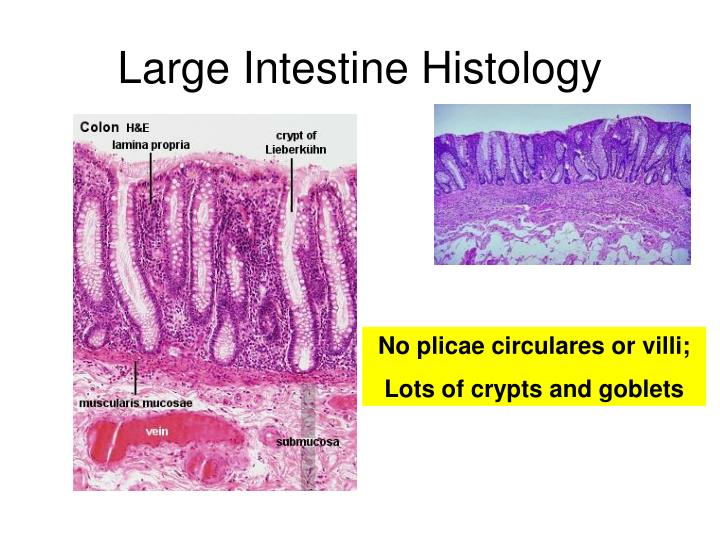 Large Intestine Histology

Colon H&E

lamina propria

crypt of Lieberkühn

muscularis mucosae

vein

submucosa

No plicae circulares or villi;

Lots of crypts and goblets